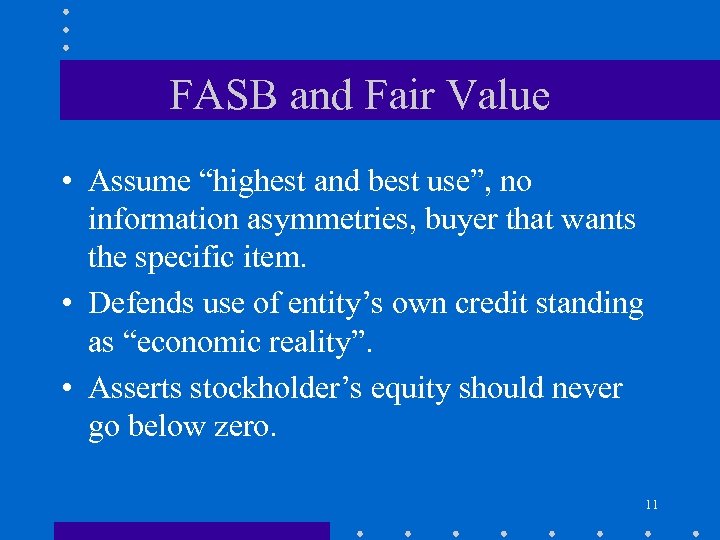 FASB and Fair Value

• Assume “highest and best use”, no information asymmetries, buyer that wants the specific item.
• Defends use of entity’s own credit standing as “economic reality”.
• Asserts stockholder’s equity should never go below zero.

11